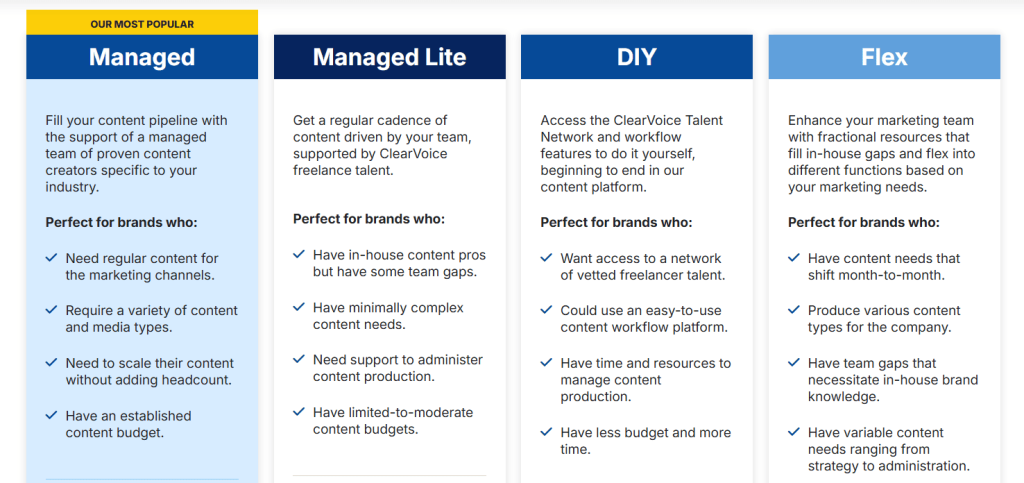 OUR MOST POPULAR

Managed

Fill your content pipeline with the support of a managed team of proven content creators specific to your industry.

Perfect for brands who:

Need regular content for the marketing channels.

Require a variety of content and media types.

Need to scale their content without adding headcount.

Have an established content budget.

Managed Lite

Get a regular cadence of content driven by your team, supported by ClearVoice freelance talent.

Perfect for brands who:

Have in-house content pros but have some team gaps.

Have minimally complex content needs.

Need support to administer content production.

Have limited-to-moderate content budgets.

DIY

Access the ClearVoice Talent Network and workflow features to do it yourself, beginning to end in our content platform.

Perfect for brands who:

Want access to a network of vetted freelancer talent.

Could use an easy-to-use content workflow platform.

Have time and resources to manage content production.

Have less budget and more time.

Flex

Enhance your marketing team with fractional resources that fill in-house gaps and flex into different functions based on your marketing needs.

Perfect for brands who:

Have content needs that shift month-to-month.

Produce various content types for the company.

Have team gaps that necessitate in-house brand knowledge.

Have variable content needs ranging from strategy to administration.